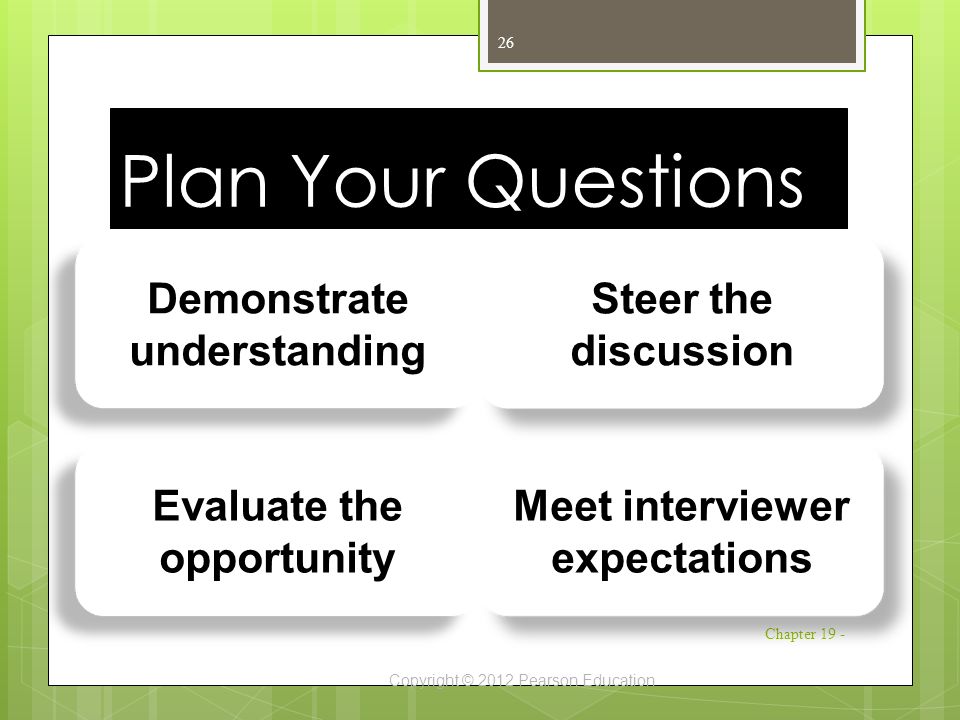 26

Plan Your Questions

Demonstrate understanding

Steer the discussion

Evaluate the opportunity

Meet interviewer expectations

Chapter 19 -

Copyright © 2012 Pearson Education